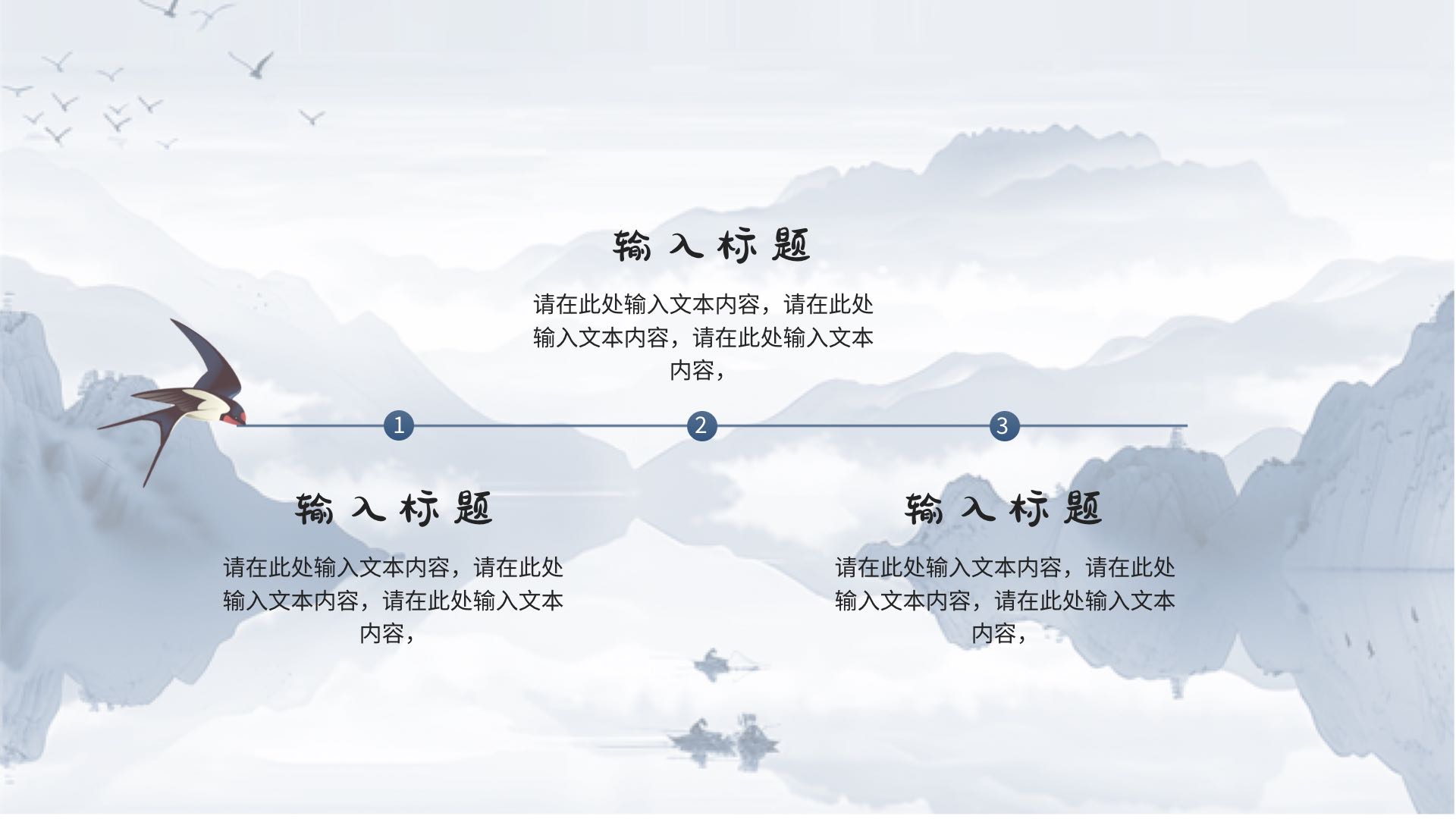 输入标题

请在此处输入文本内容，请在此处输入文本内容，请在此处输入文本内容，

1

2

3

输入标题

请在此处输入文本内容，请在此处输入文本内容，请在此处输入文本内容，

输入标题

请在此处输入文本内容，请在此处输入文本内容，请在此处输入文本内容，